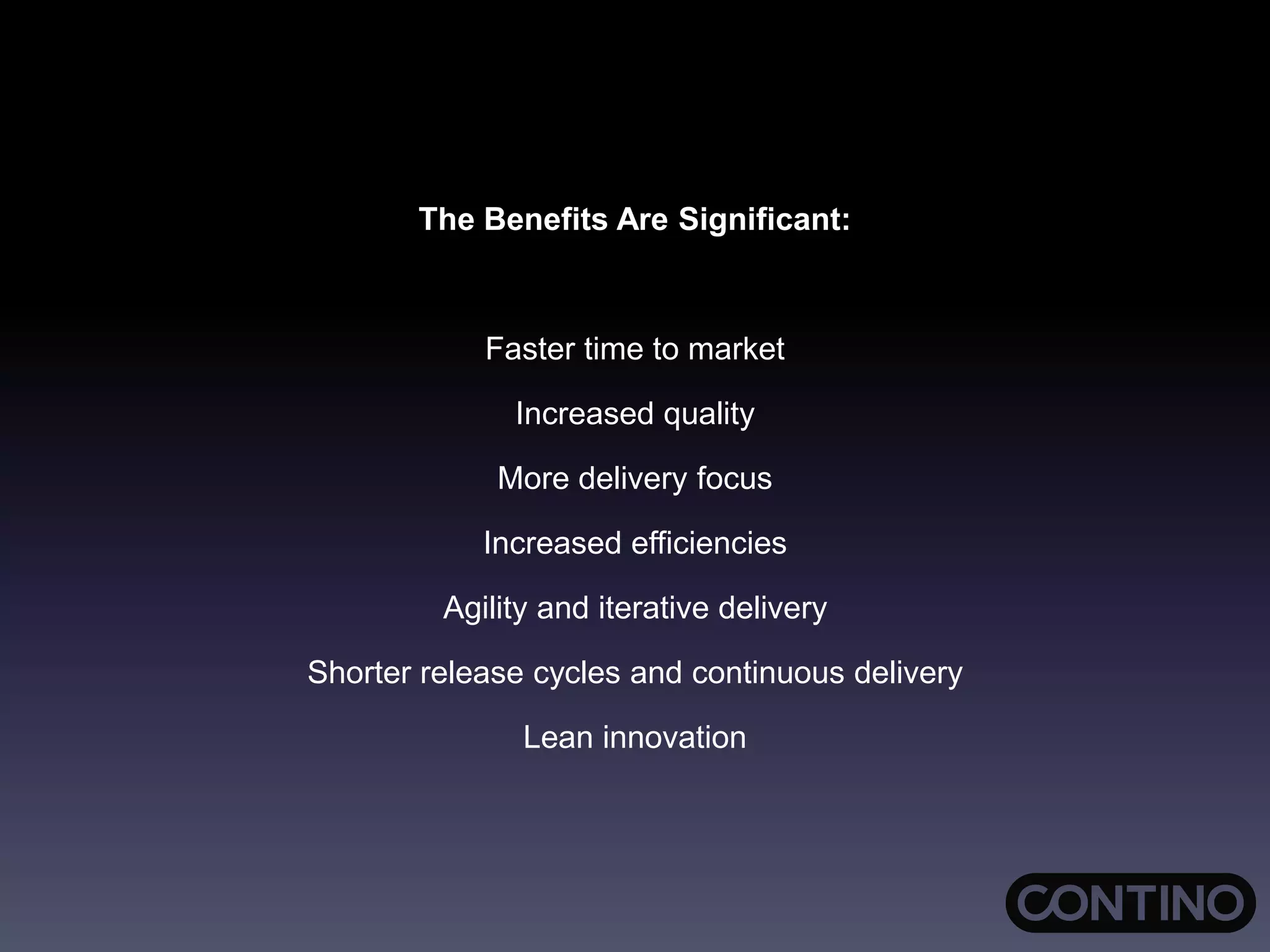 The Benefits Are Significant:

Faster time to market

Increased quality

More delivery focus

Increased efficiencies

Agility and iterative delivery

Shorter release cycles and continuous delivery

Lean innovation

CONTINO